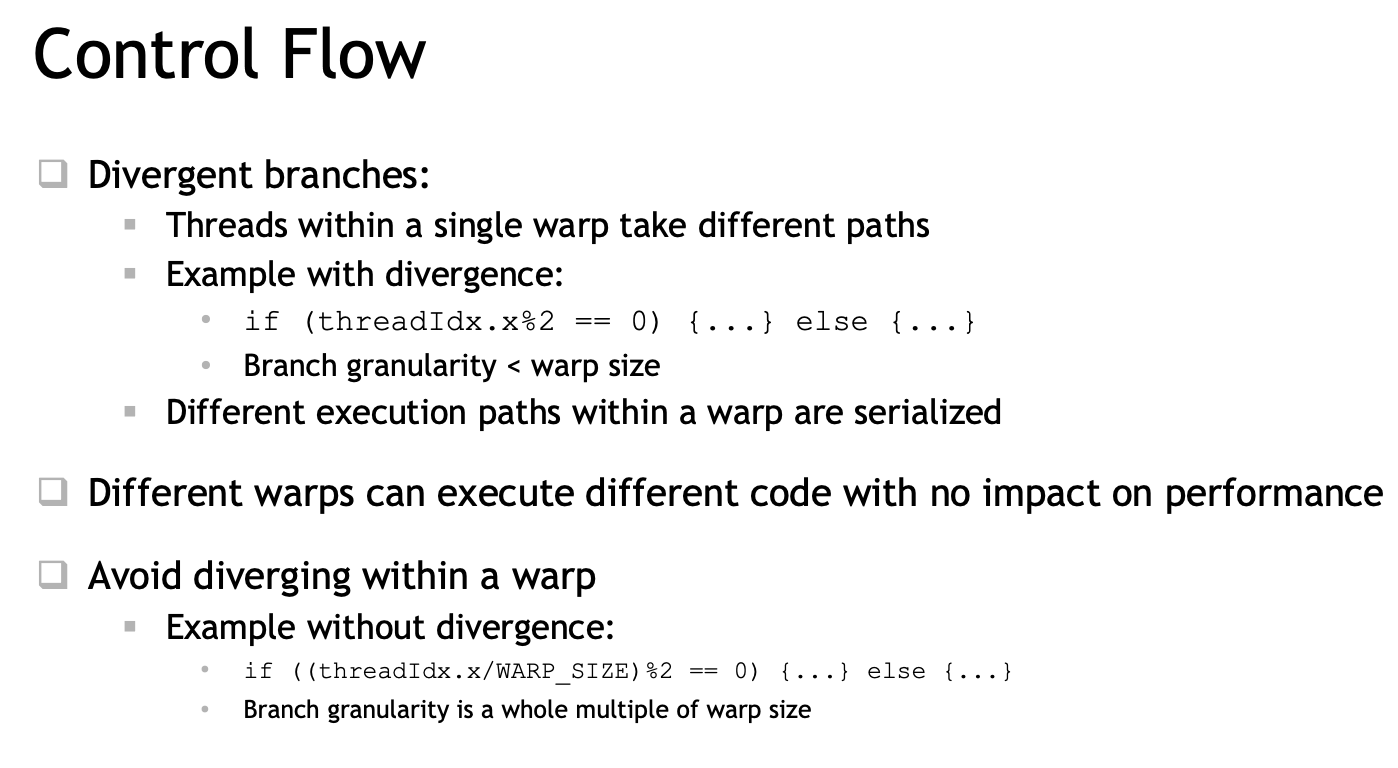 Control Flow

Divergent branches:

Threads within a single warp take different paths

Example with divergence:

if (threadIdx.x%2 == 0) {...} else {...}

Branch granularity < warp size

Different execution paths within a warp are serialized

Different warps can execute different code with no impact on performance

Avoid diverging within a warp

Example without divergence:

if ((threadIdx.x/WARP_SIZE)%2 == 0) {...} else {...}

Branch granularity is a whole multiple of warp size